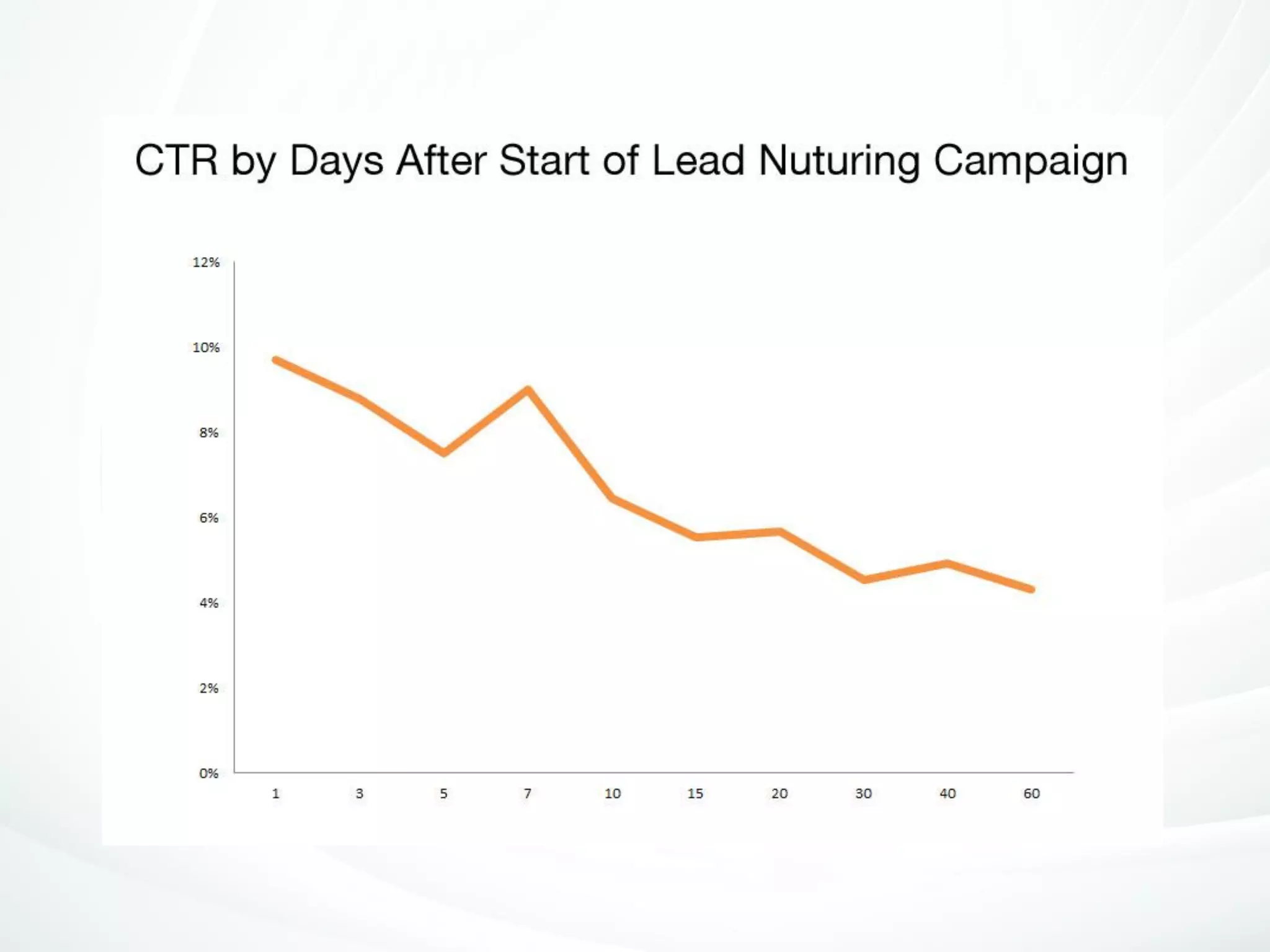 CTR by Days After Start of Lead Nuturing Campaign

12%
10%
8%
6%
4%
2%
0%

1 3 5 7 10 15 20 30 40 60